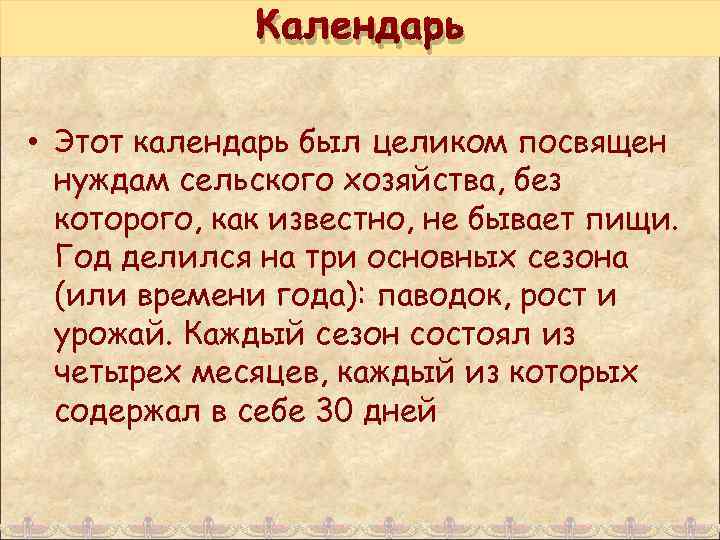 Календарь

• Этот календарь был целиком посвящен нуждам сельского хозяйства, без которого, как известно, не бывает пищи. Год делился на три основных сезона (или времени года): паводок, рост и урожай. Каждый сезон состоял из четырех месяцев, каждый из которых содержал в себе 30 дней